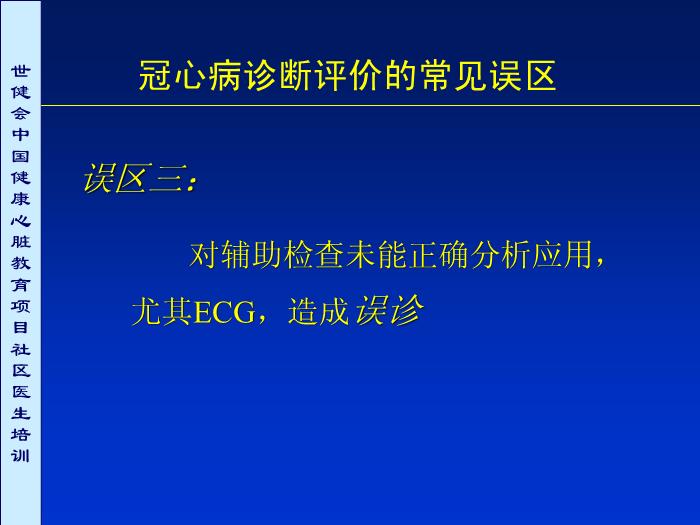 世健会中国健康心脏教育项目社区医生培训

冠心病诊断评价的常见误区

误区三：

对辅助检查未能正确分析应用，尤其ECG，造成误诊